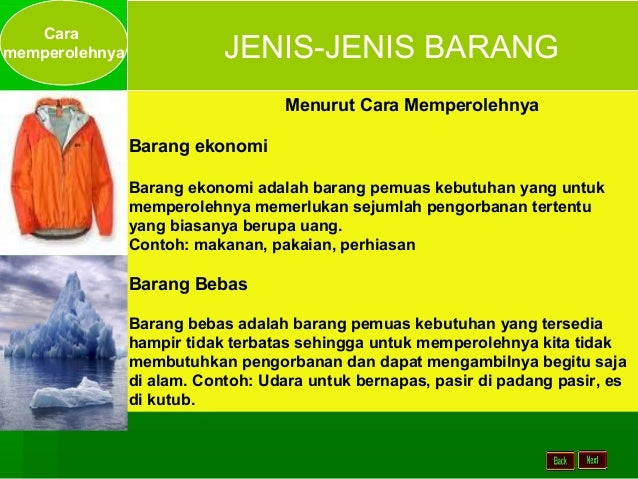 Cara memperolehnya

JENIS-JENIS BARANG

Menurut Cara Memperolehnya

Barang ekonomi

Barang ekonomi adalah barang pemuas kebutuhan yang untuk memperolehnya memerlukan sejumlah pengorbanan tertentu yang biasanya berupa uang.
Contoh: makanan, pakaian, perhiasan

Barang Bebas

Barang bebas adalah barang pemuas kebutuhan yang tersedia hampir tidak terbatas sehingga untuk memperolehnya kita tidak membutuhkan pengorbanan dan dapat mengambilnya begitu saja di alam. Contoh: Udara untuk bernapas, pasir di padang pasir, es di kutub.

Back Next